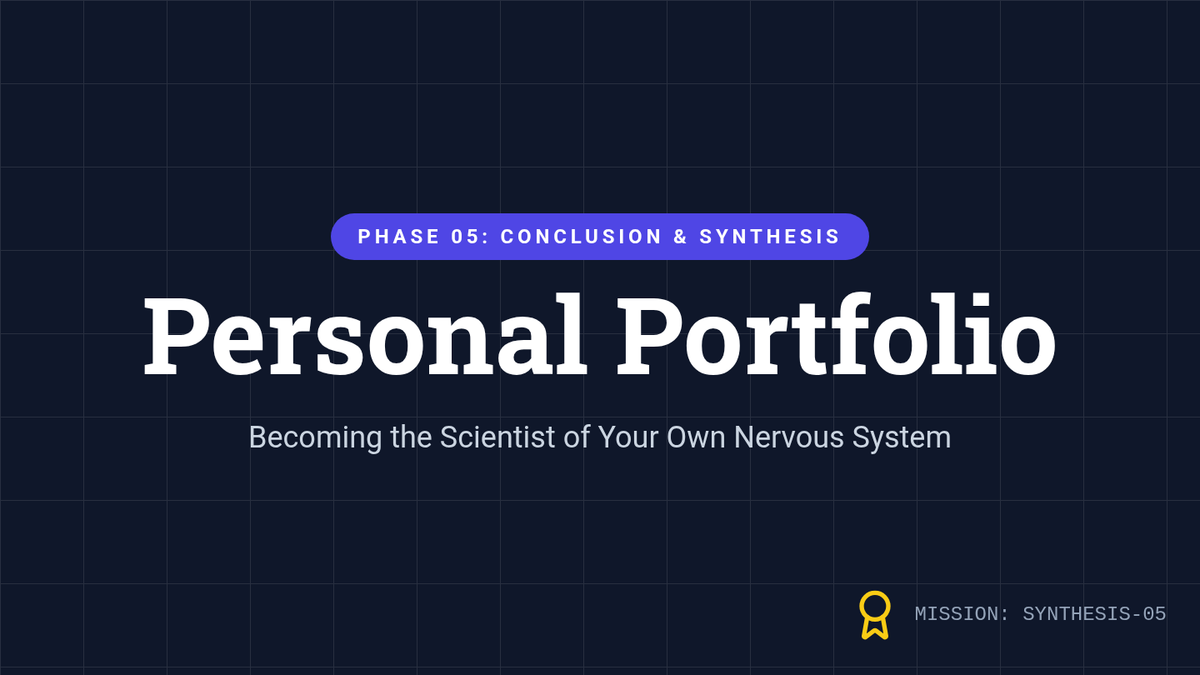 PHASE 05: CONCLUSION & SYNTHESIS

Personal Portfolio

Becoming the Scientist of Your Own Nervous System

MISSION: SYNTHESIS-05